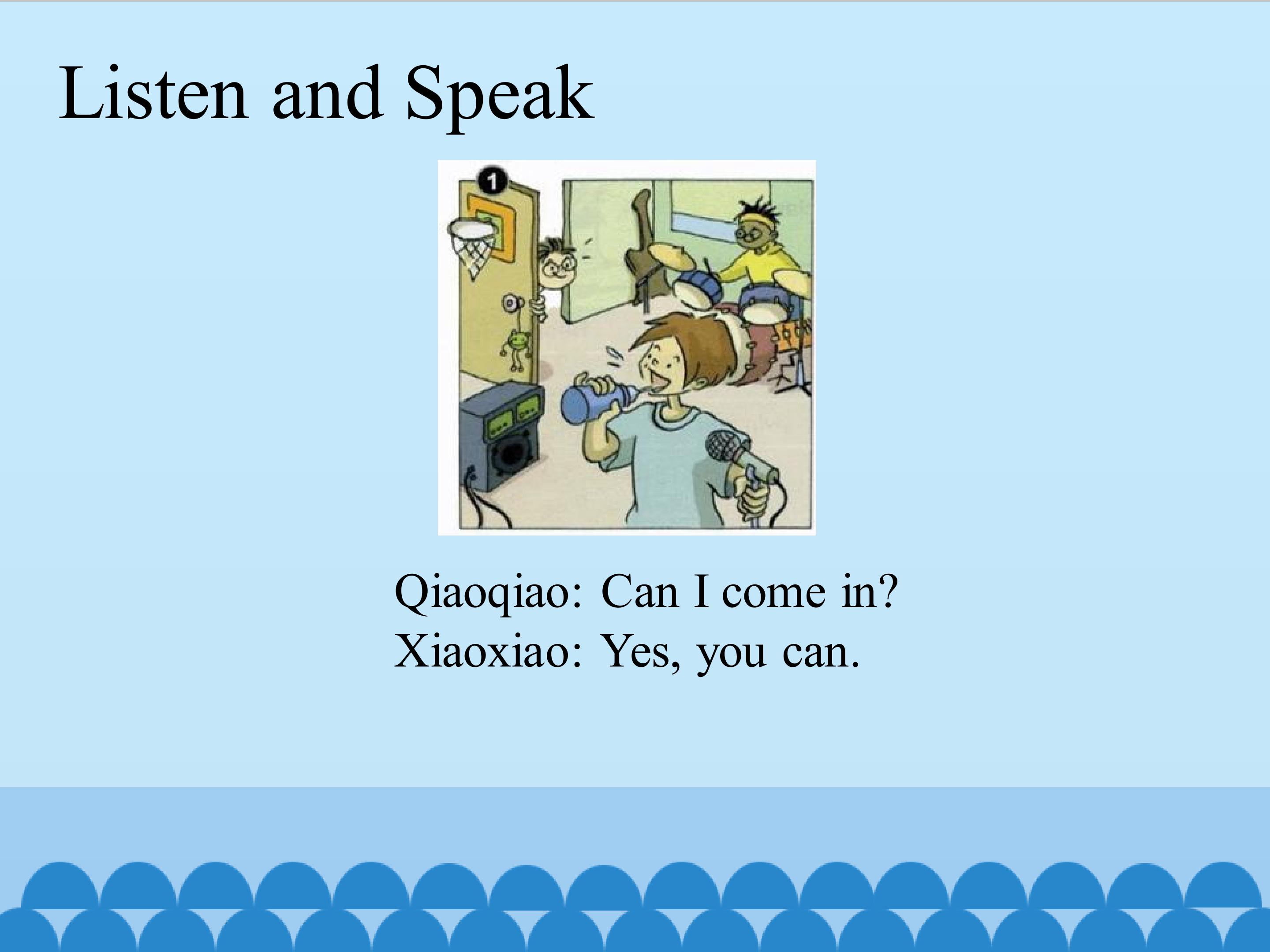 Listen and Speak

1

Qiaoqiao: Can I come in?
Xiaoxiao: Yes, you can.